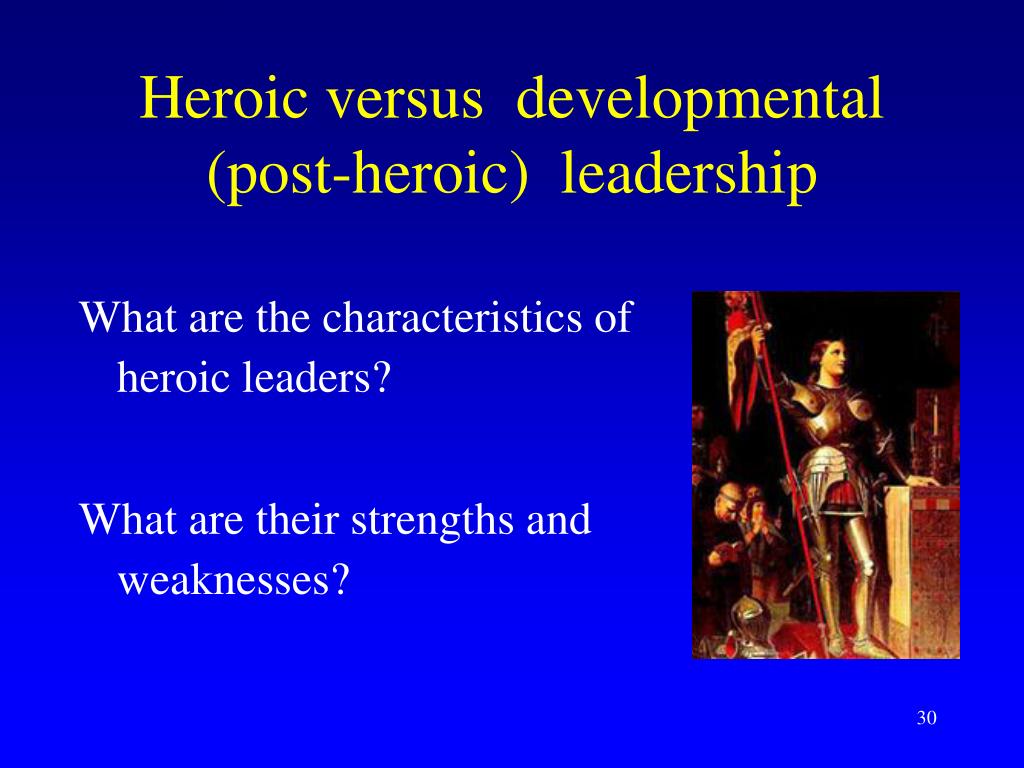 Heroic versus developmental (post-heroic) leadership

What are the characteristics of heroic leaders?

What are their strengths and weaknesses?

30